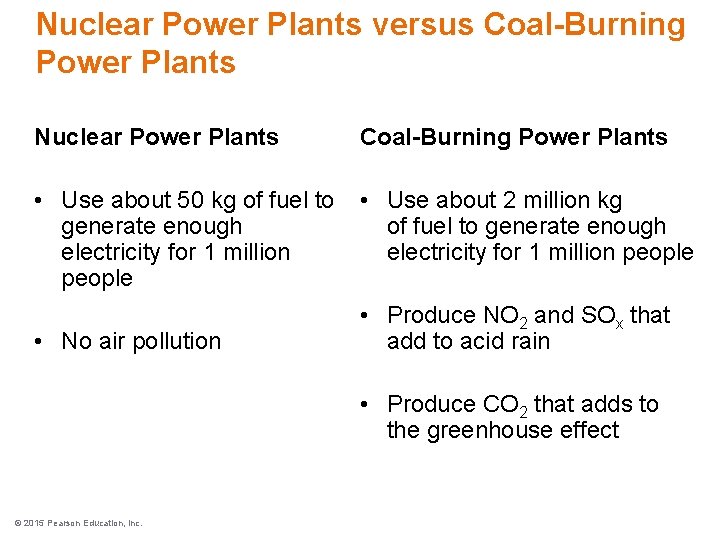 Nuclear Power Plants versus Coal-Burning Power Plants

Nuclear Power Plants

• Use about 50 kg of fuel to generate enough electricity for 1 million people

• No air pollution

Coal-Burning Power Plants

• Use about 2 million kg of fuel to generate enough electricity for 1 million people

• Produce $NO_2$ and $SO_x$ that add to acid rain

• Produce $CO_2$ that adds to the greenhouse effect

© 2015 Pearson Education, Inc.